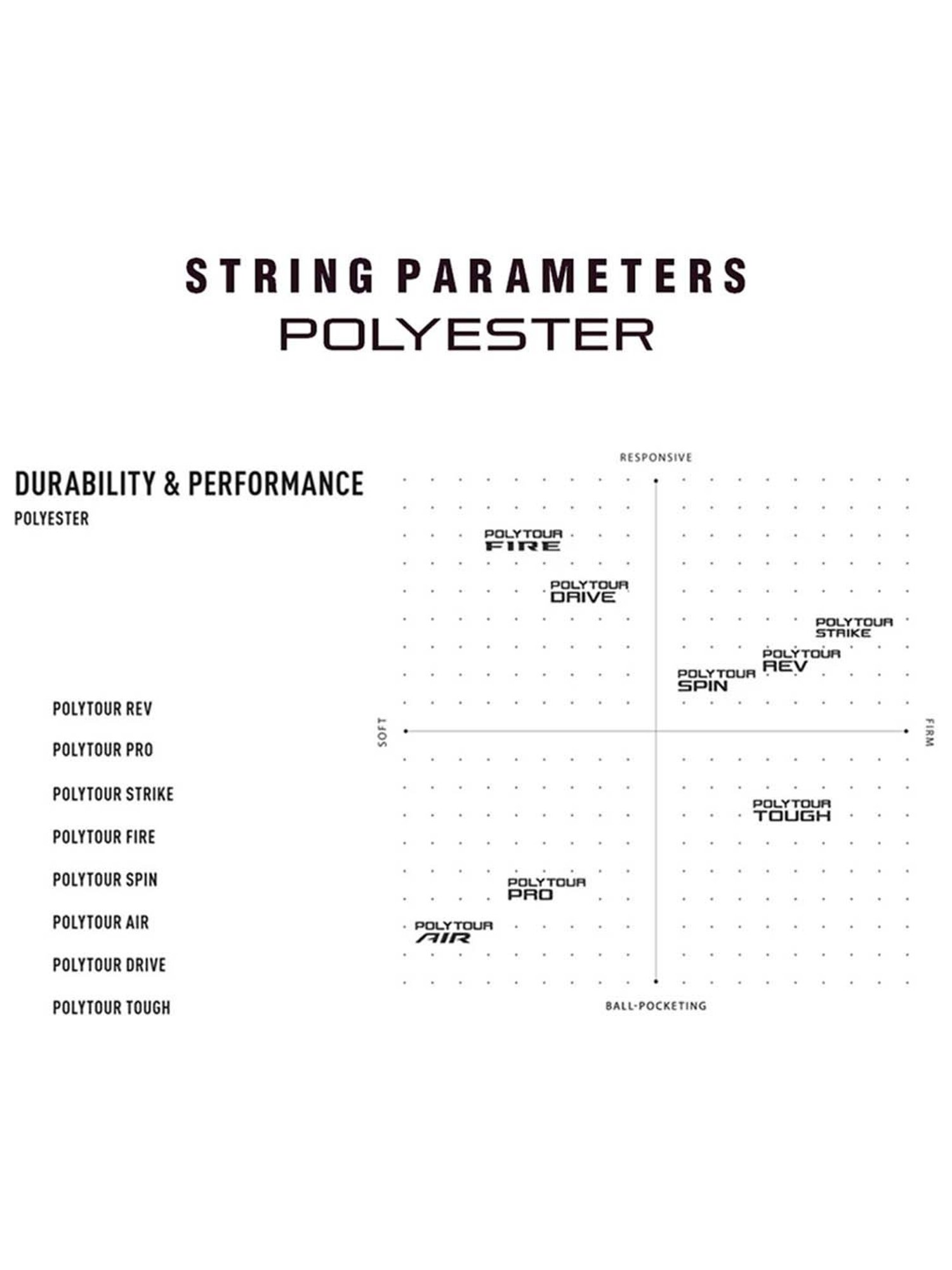 STRING PARAMETERS
POLYESTER

DURABILITY & PERFORMANCE
POLYESTER

POLYTOUR REV
POLYTOUR PRO
POLYTOUR STRIKE
POLYTOUR FIRE
POLYTOUR SPIN
POLYTOUR AIR
POLYTOUR DRIVE
POLYTOUR TOUGH

RESPONSIVE
SOFT
FIRM
BALL-POCKETING

POLYTOUR FIRE
POLYTOUR DRIVE
POLYTOUR STRIKE
POLYTOUR REV
POLYTOUR SPIN
POLYTOUR TOUGH
POLYTOUR PRO
POLYTOUR AIR